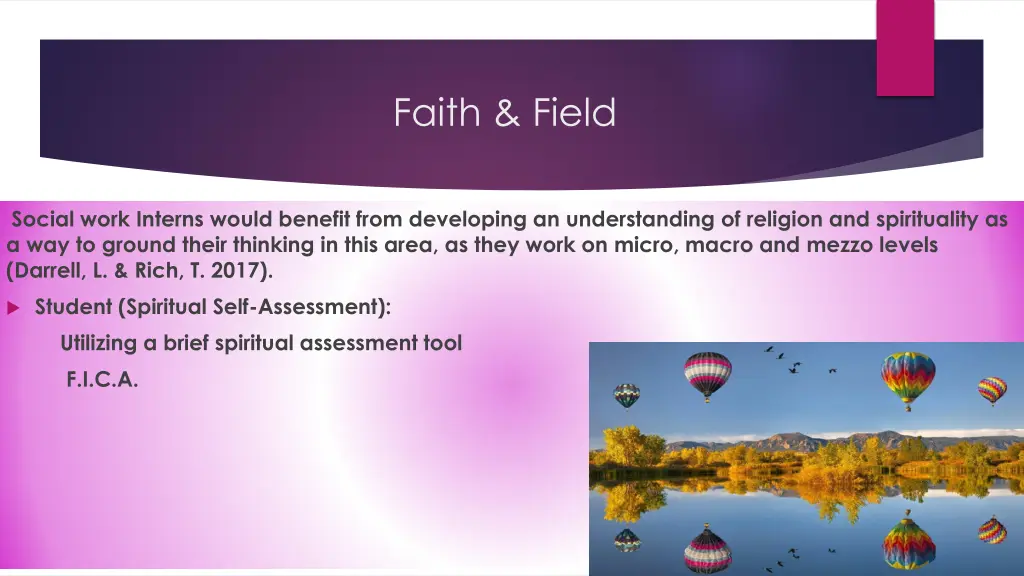 Faith & Field

Social work Interns would benefit from developing an understanding of religion and spirituality as a way to ground their thinking in this area, as they work on micro, macro and mezzo levels (Darrell, L. & Rich, T. 2017).

Student (Spiritual Self-Assessment):

Utilizing a brief spiritual assessment tool

F.I.C.A.